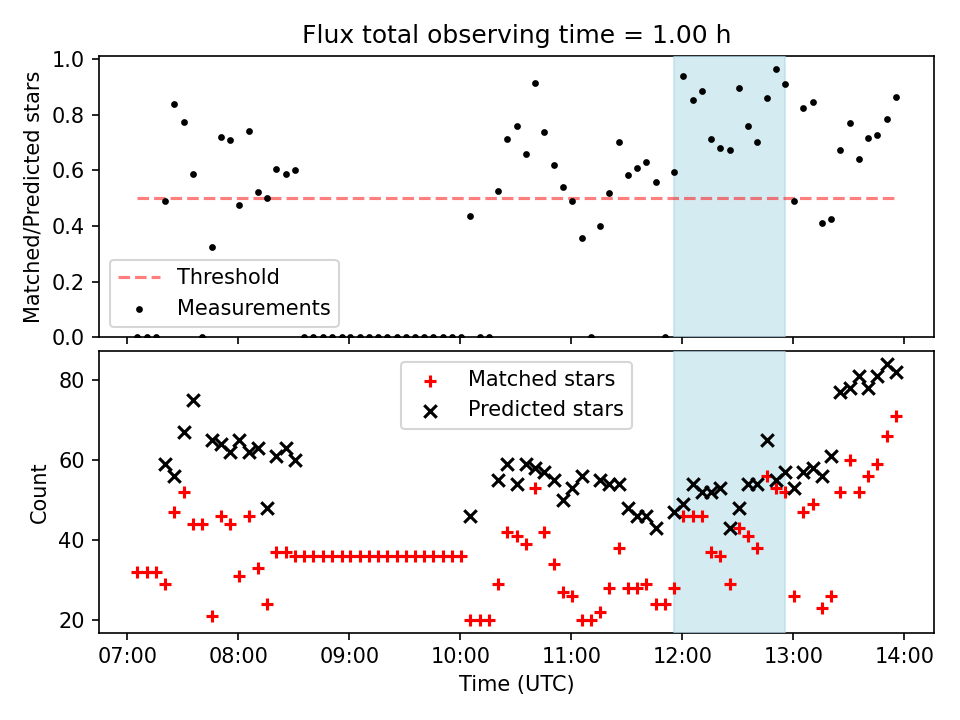 Flux total observing time = 1.00 h

Matched/Predicted stars

1.0
0.8
0.6
0.4
0.2
0.0

Threshold
Measurements

Count

80
60
40
20

Matched stars
Predicted stars

07:00 08:00 09:00 10:00 11:00 12:00 13:00 14:00

Time (UTC)